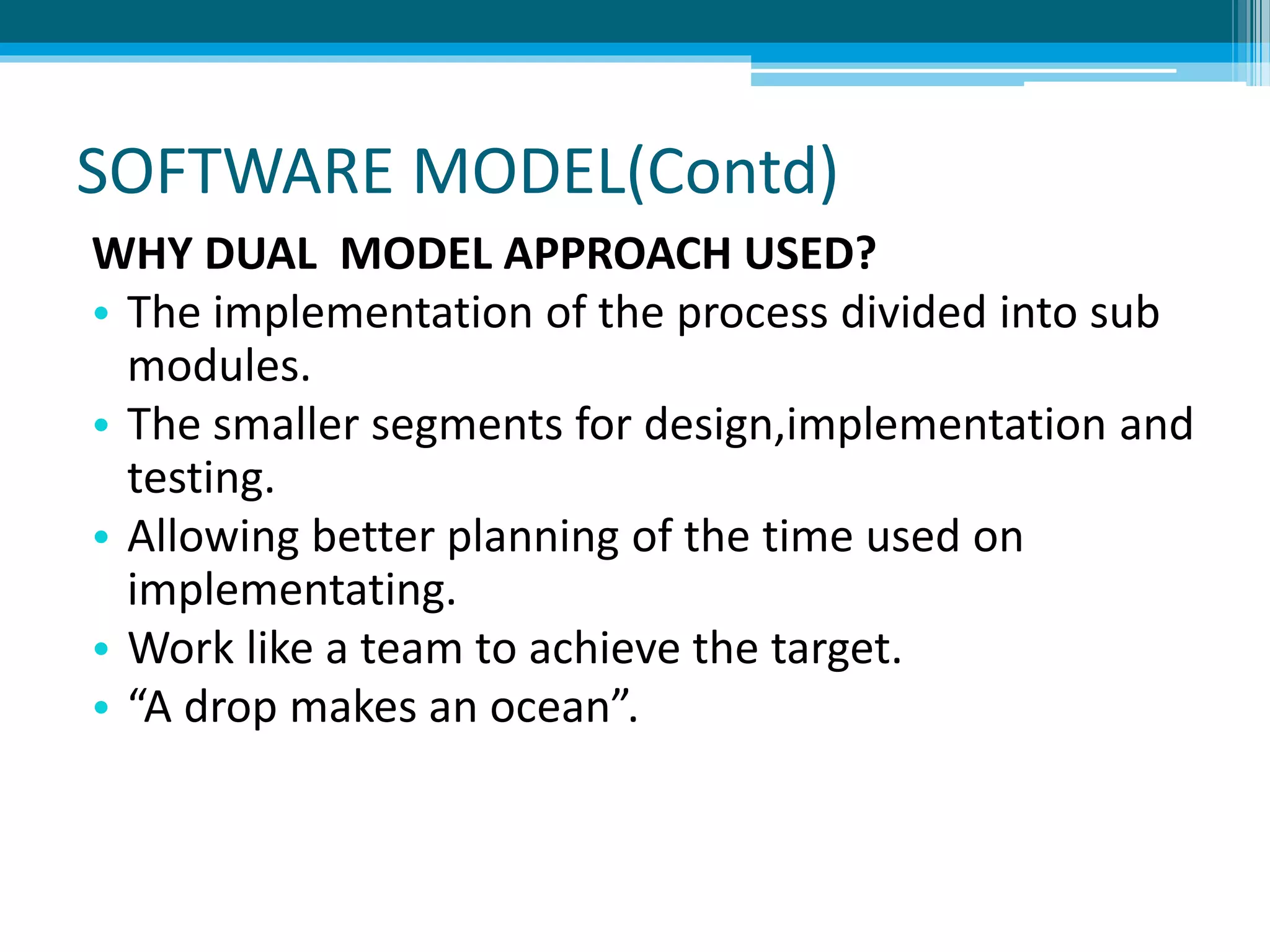 SOFTWARE MODEL(Contd)

WHY DUAL MODEL APPROACH USED?

• The implementation of the process divided into sub modules.
• The smaller segments for design,implementation and testing.
• Allowing better planning of the time used on implementating.
• Work like a team to achieve the target.
• “A drop makes an ocean”.